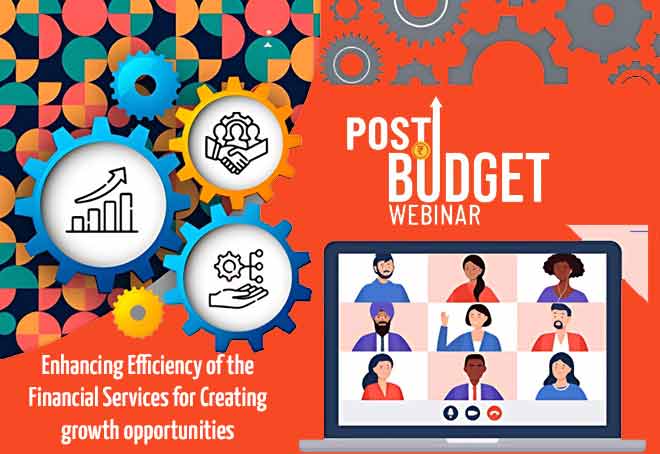 POST BUDGET WEBINAR

Enhancing Efficiency of the Financial Services for Creating growth opportunities